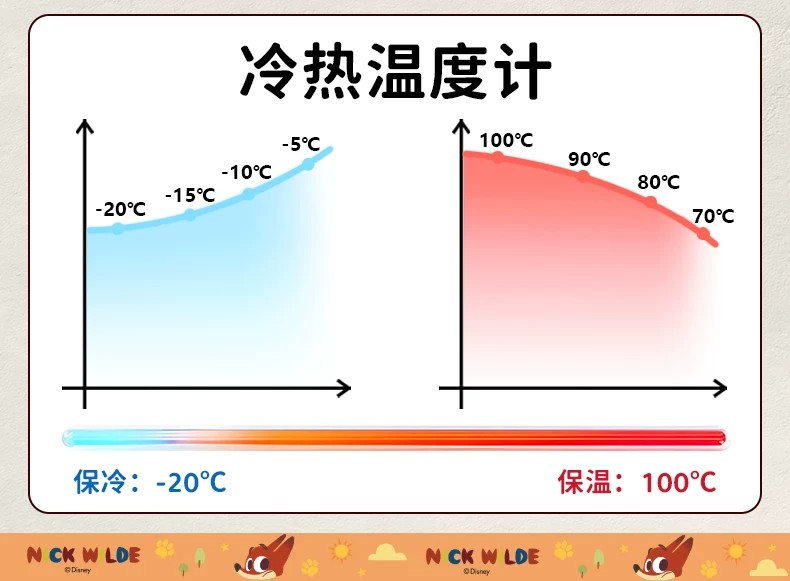 冷热温度计

-20℃
-15℃
-10℃
-5℃

100℃
90℃
80℃
70℃

保冷：-20℃
保温：100℃

NICK WILDE
©Disney
NICK WILDE
©Disney